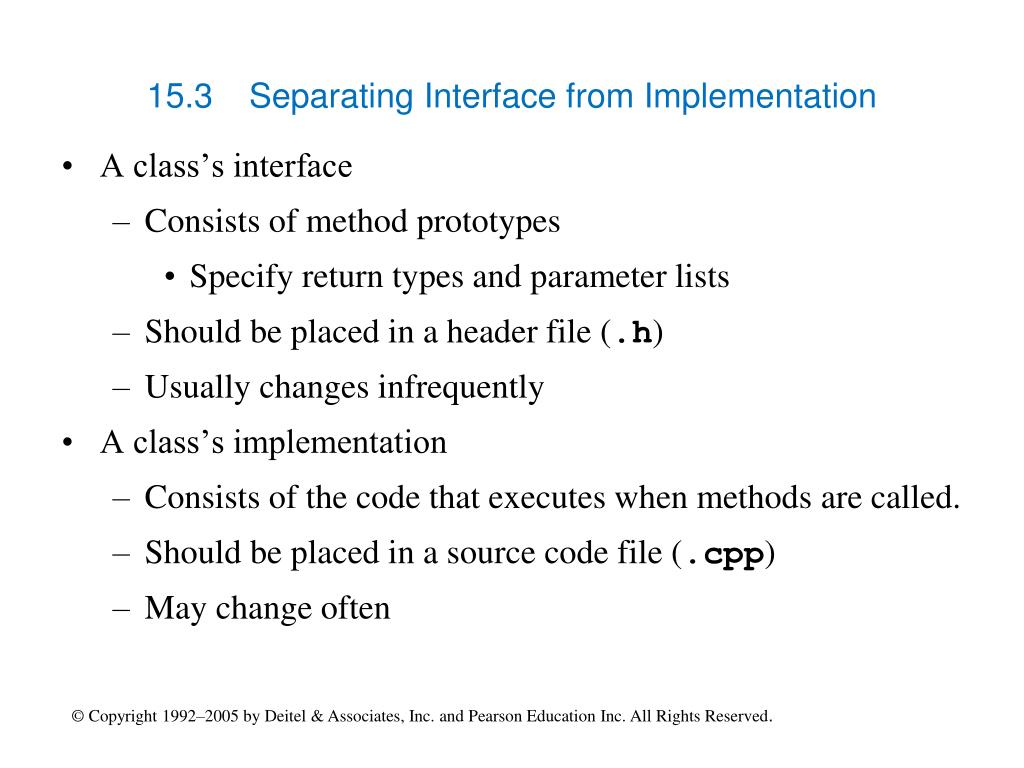 15.3 Separating Interface from Implementation

• A class's interface
– Consists of method prototypes
• Specify return types and parameter lists
– Should be placed in a header file (.h)
– Usually changes infrequently
• A class's implementation
– Consists of the code that executes when methods are called.
– Should be placed in a source code file (.cpp)
– May change often

© Copyright 1992–2005 by Deitel & Associates, Inc. and Pearson Education Inc. All Rights Reserved.